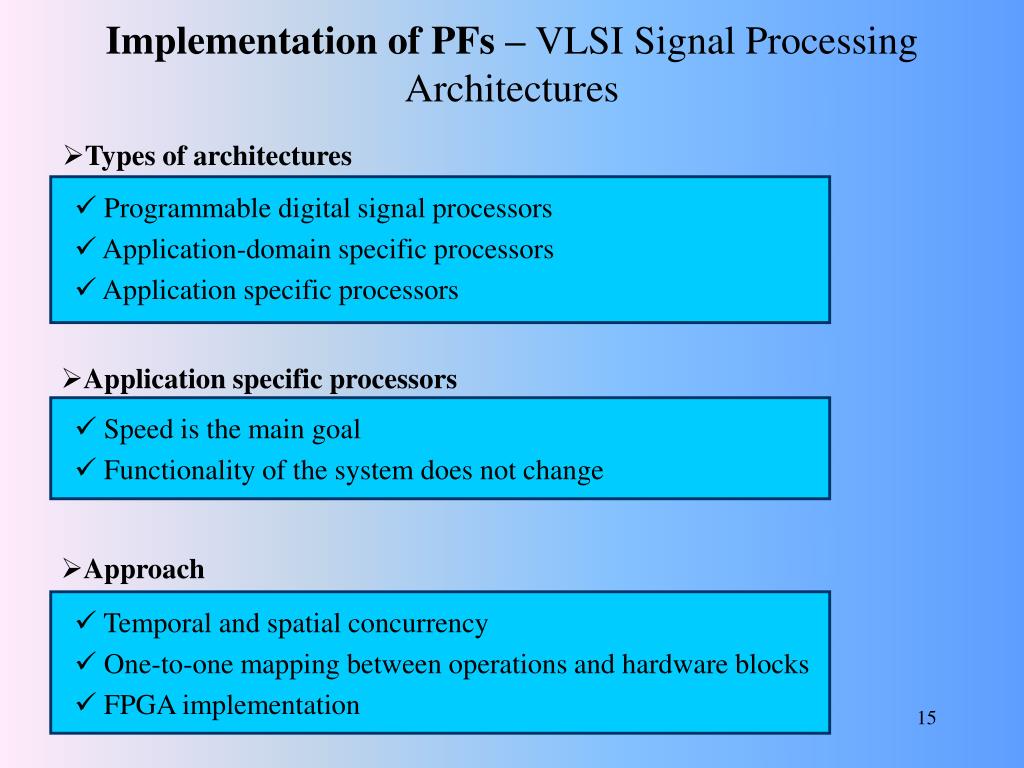 Implementation of PFs – VLSI Signal Processing Architectures

➢Types of architectures

✓ Programmable digital signal processors
✓ Application-domain specific processors
✓ Application specific processors

➢Application specific processors

✓ Speed is the main goal
✓ Functionality of the system does not change

➢Approach

✓ Temporal and spatial concurrency
✓ One-to-one mapping between operations and hardware blocks
✓ FPGA implementation

15